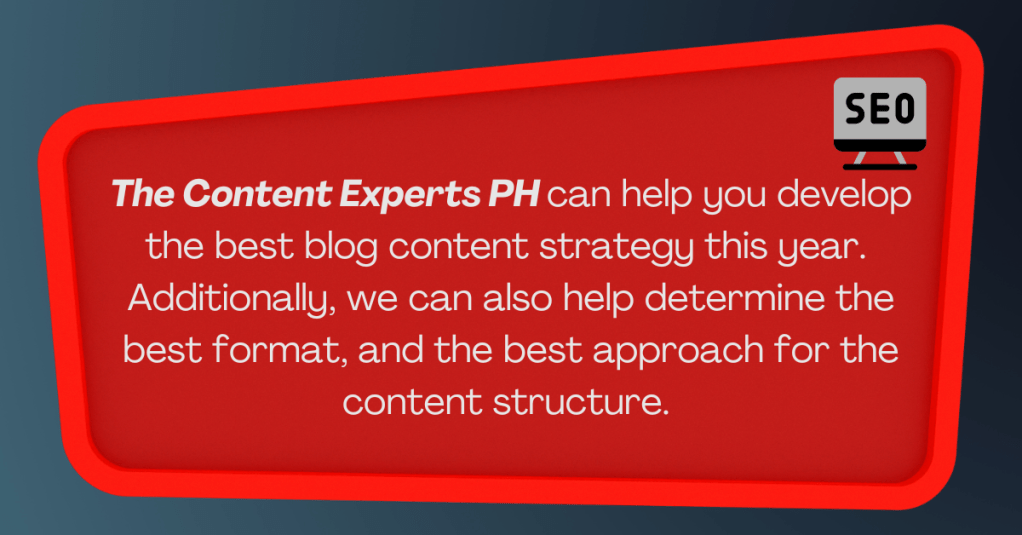 SEO

The Content Experts PH can help you develop the best blog content strategy this year. Additionally, we can also help determine the best format, and the best approach for the content structure.